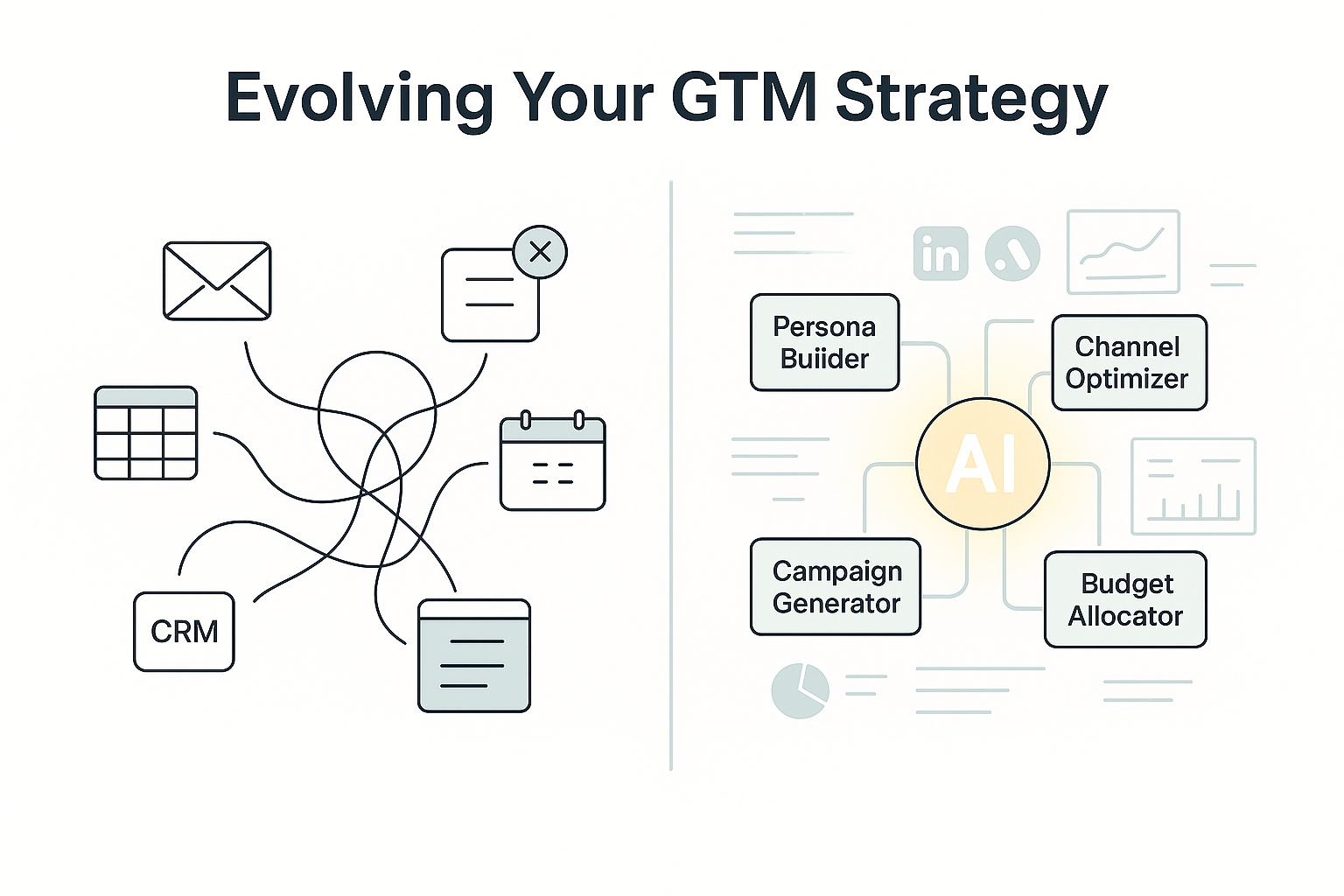 Evolving Your GTM Strategy

CRM

in

Persona Buiider

Channel Optimizer

AI

Campaign Generator

Budget Allocator